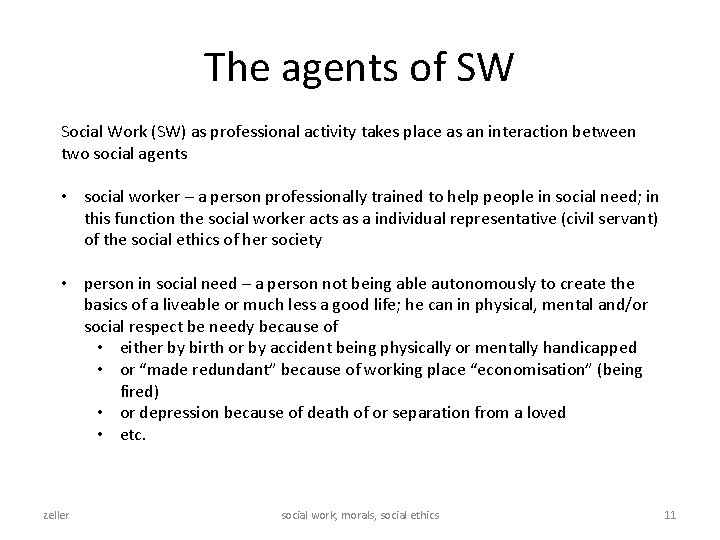 The agents of SW

Social Work (SW) as professional activity takes place as an interaction between two social agents

• social worker – a person professionally trained to help people in social need; in this function the social worker acts as a individual representative (civil servant) of the social ethics of her society

• person in social need – a person not being able autonomously to create the basics of a liveable or much less a good life; he can in physical, mental and/or social respect be needy because of
  • either by birth or by accident being physically or mentally handicapped
  • or "made redundant" because of working place "economisation" (being fired)
  • or depression because of death of or separation from a loved
  • etc.

zeller

social work, morals, social ethics

11